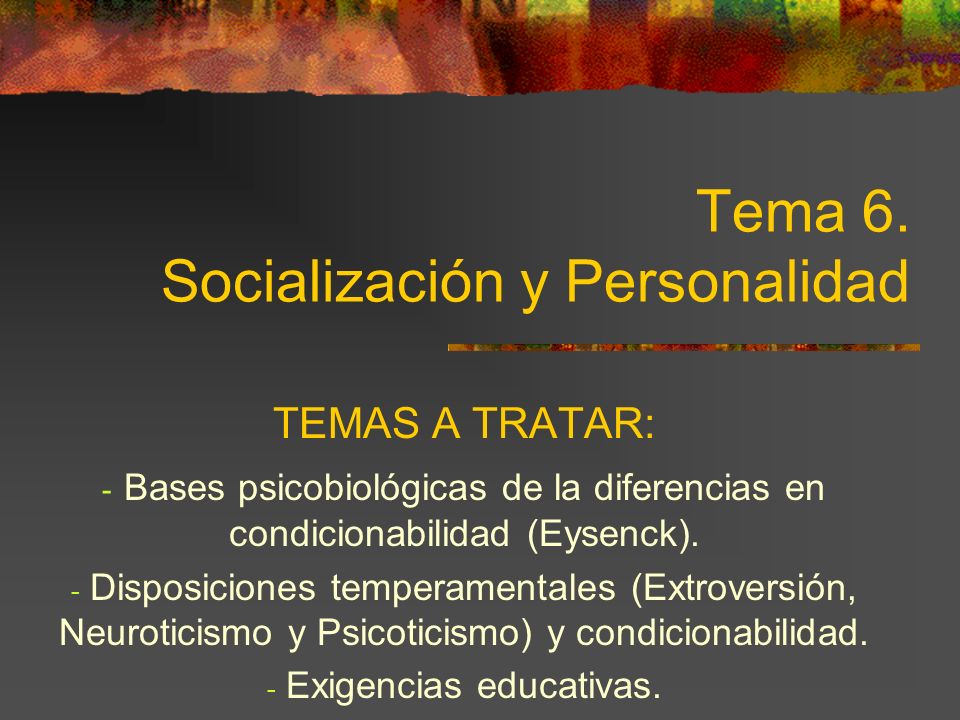 Tema 6.
Socialización y Personalidad

TEMAS A TRATAR:

- Bases psicobiológicas de la diferencias en condicionabilidad (Eysenck).

- Disposiciones temperamentales (Extroversión, Neuroticismo y Psicoticismo) y condicionabilidad.

- Exigencias educativas.